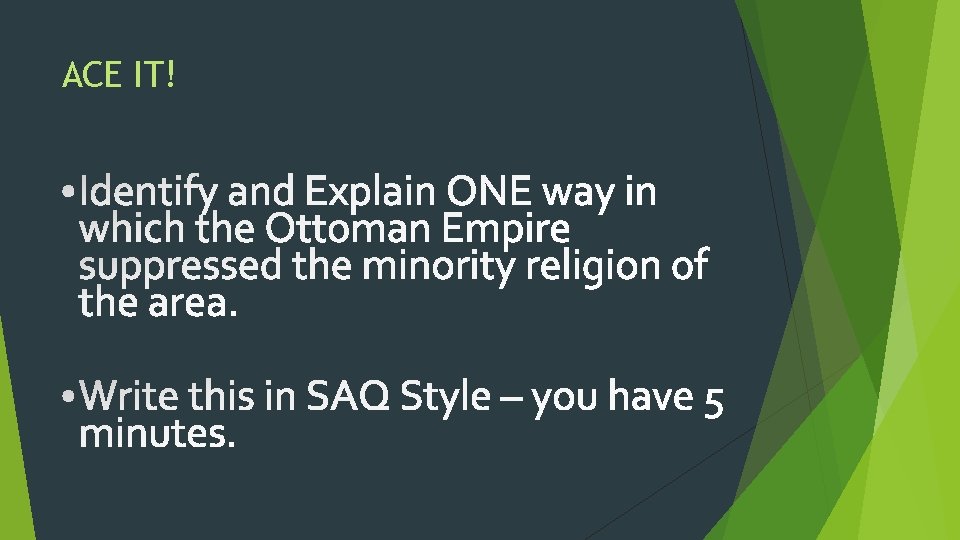 ACE IT!

• Identify and Explain ONE way in which the Ottoman Empire suppressed the minority religion of the area.

• Write this in SAQ Style – you have 5 minutes.